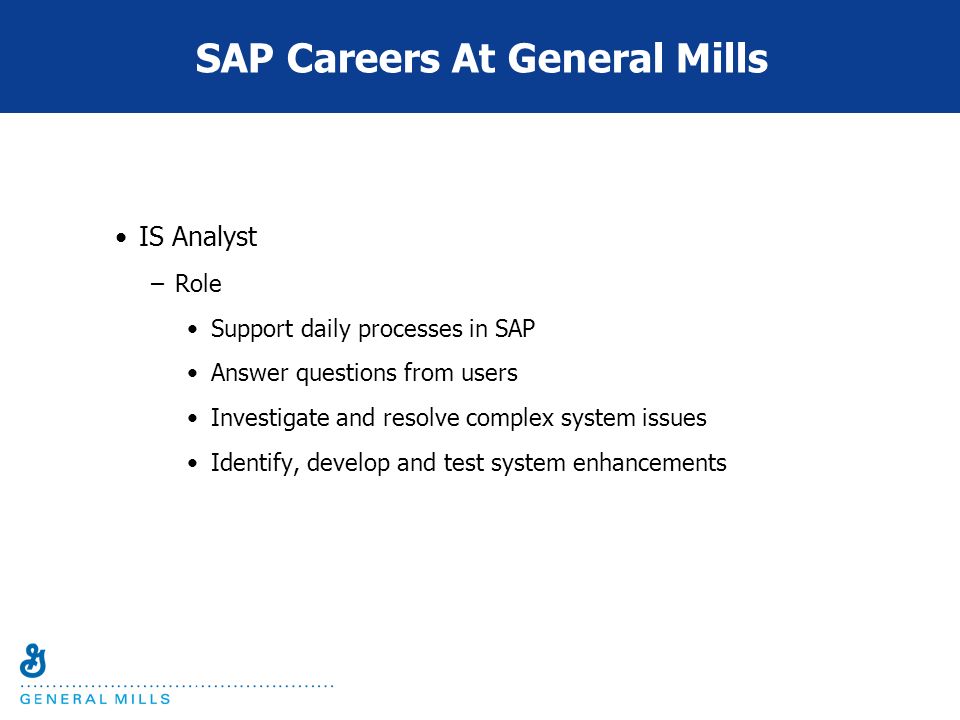 SAP Careers At General Mills

• IS Analyst
– Role
• Support daily processes in SAP
• Answer questions from users
• Investigate and resolve complex system issues
• Identify, develop and test system enhancements

G
GENERAL MILLS